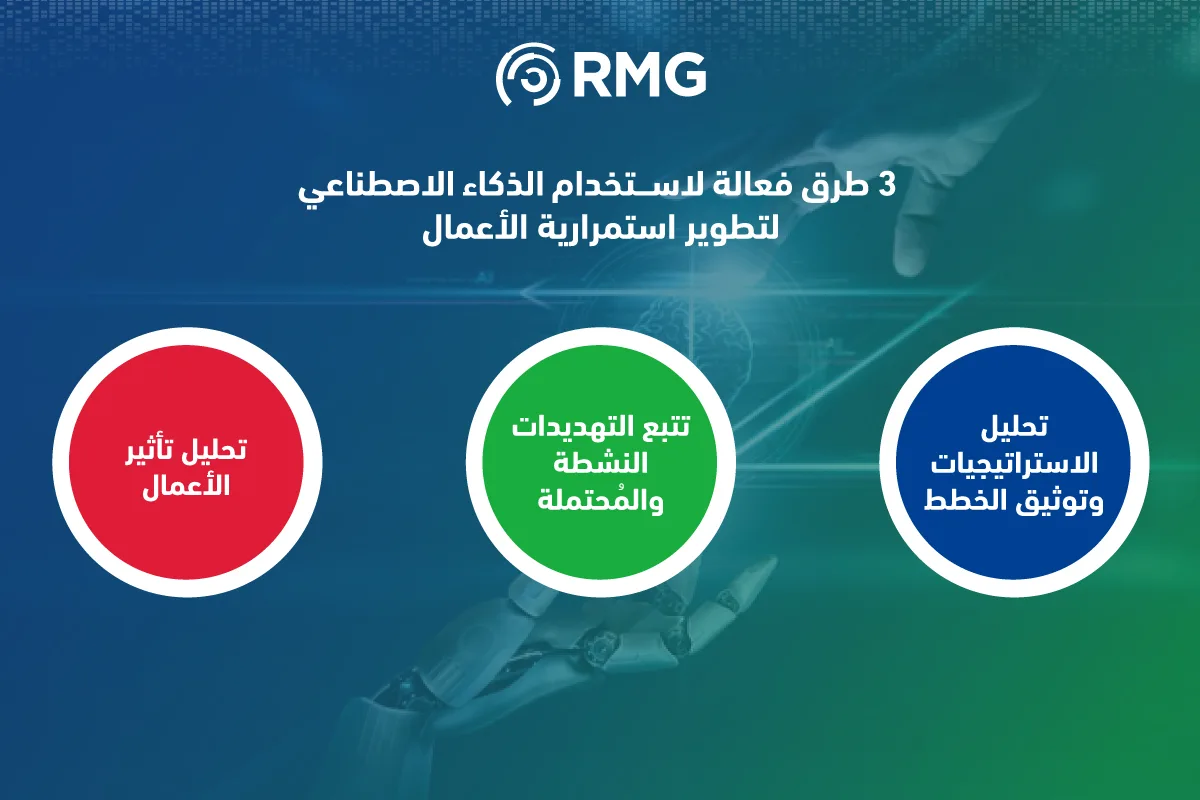 RMG

3 طرق فعالة لاستخدام الذكاء الاصطناعي لتطوير استمرارية الأعمال

تحليل الاستراتيجيات وتوثيق الخطط

تتبع التهديدات النشطة والمُحتملة

تحليل تأثير الأعمال